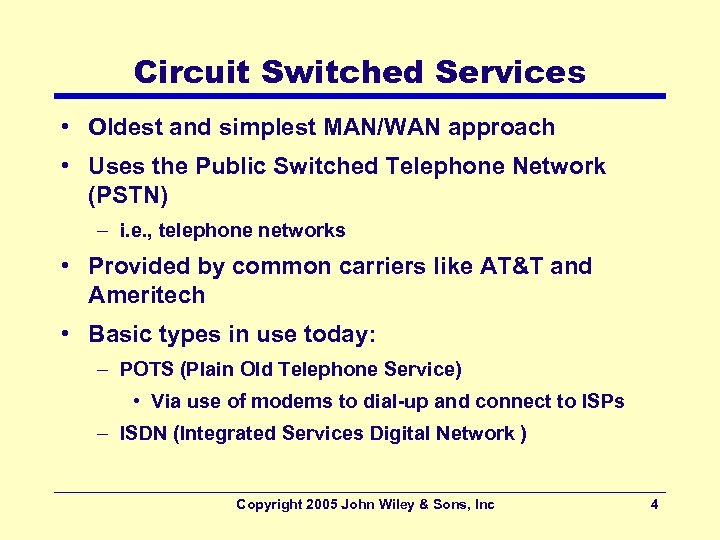 Circuit Switched Services

• Oldest and simplest MAN/WAN approach

• Uses the Public Switched Telephone Network (PSTN)

– i.e., telephone networks

• Provided by common carriers like AT&T and Ameritech

• Basic types in use today:

– POTS (Plain Old Telephone Service)

• Via use of modems to dial-up and connect to ISPs

– ISDN (Integrated Services Digital Network )

Copyright 2005 John Wiley & Sons, Inc

4